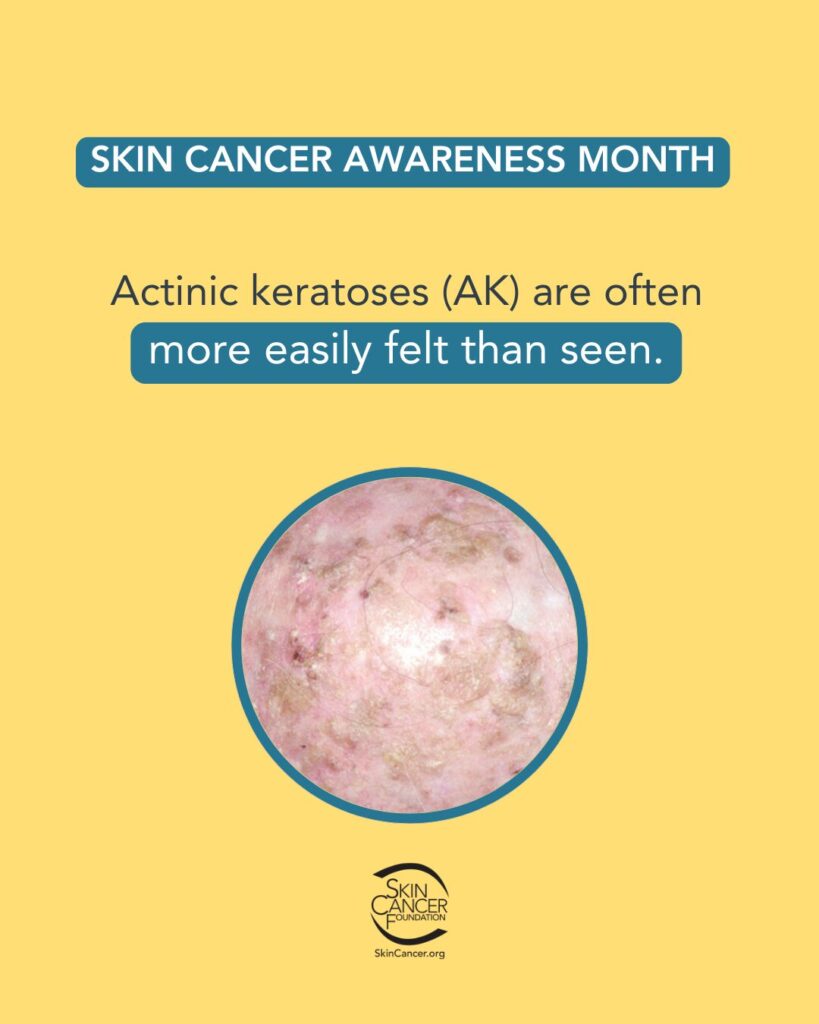 SKIN CANCER AWARENESS MONTH

Actinic keratoses (AK) are often more easily felt than seen.

SKIN CANCER FOUNDATION

SkinCancer.org